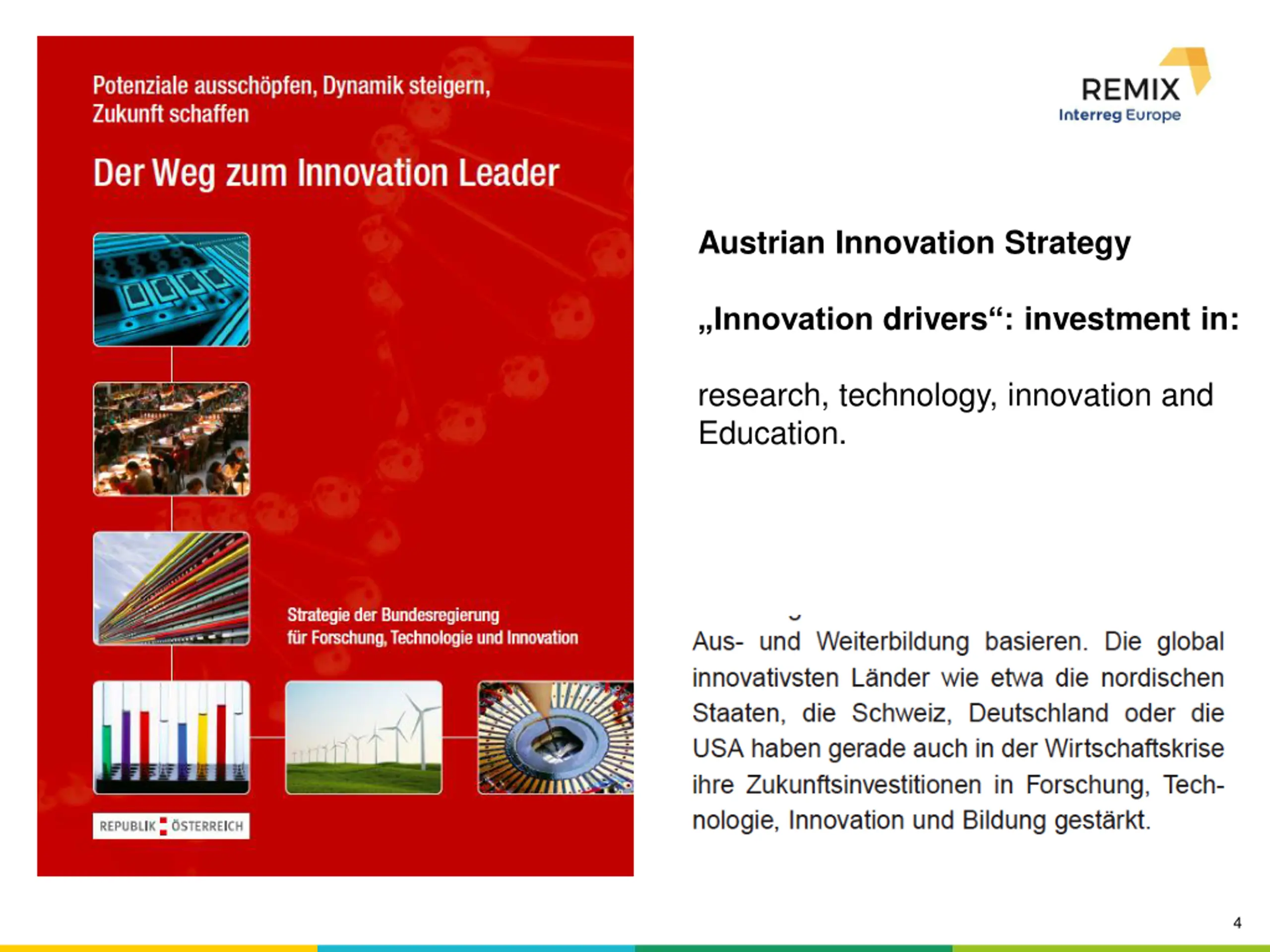 Potenziale ausschöpfen, Dynamik steigern, Zukunft schaffen

Der Weg zum Innovation Leader

Strategie der Bundesregierung für Forschung, Technologie und Innovation

REPUBLIK ÖSTERREICH

REMIX
Interreg Europe

Austrian Innovation Strategy

„Innovation drivers“: investment in:

research, technology, innovation and Education.

Aus- und Weiterbildung basieren. Die global innovativsten Länder wie etwa die nordischen Staaten, die Schweiz, Deutschland oder die USA haben gerade auch in der Wirtschaftskrise ihre Zukunftsinvestitionen in Forschung, Technologie, Innovation und Bildung gestärkt.

4